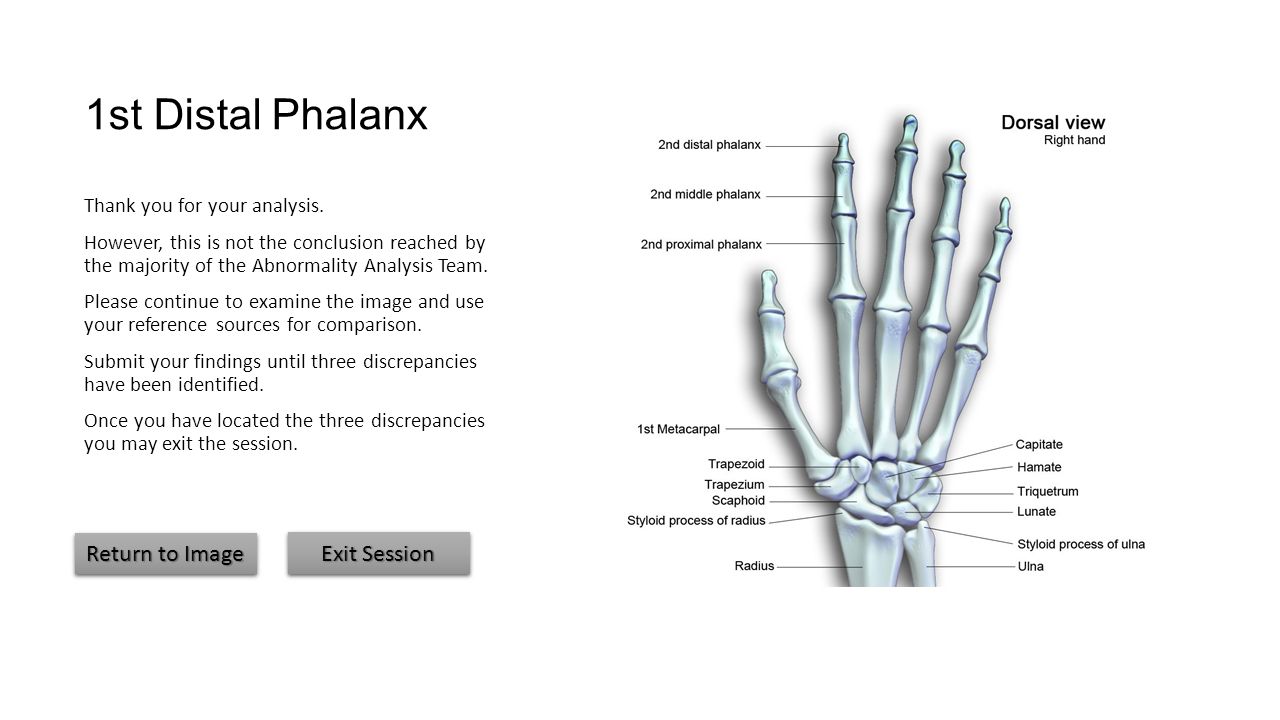 1st Distal Phalanx

Thank you for your analysis.

However, this is not the conclusion reached by the majority of the Abnormality Analysis Team.

Please continue to examine the image and use your reference sources for comparison.

Submit your findings until three discrepancies have been identified.

Once you have located the three discrepancies you may exit the session.

Return to Image

Exit Session

Dorsal view
Right hand

2nd distal phalanx
2nd middle phalanx
2nd proximal phalanx
1st Metacarpal
Trapezoid
Trapezium
Scaphoid
Styloid process of radius
Radius
Capitate
Hamate
Triquetrum
Lunate
Styloid process of ulna
Ulna